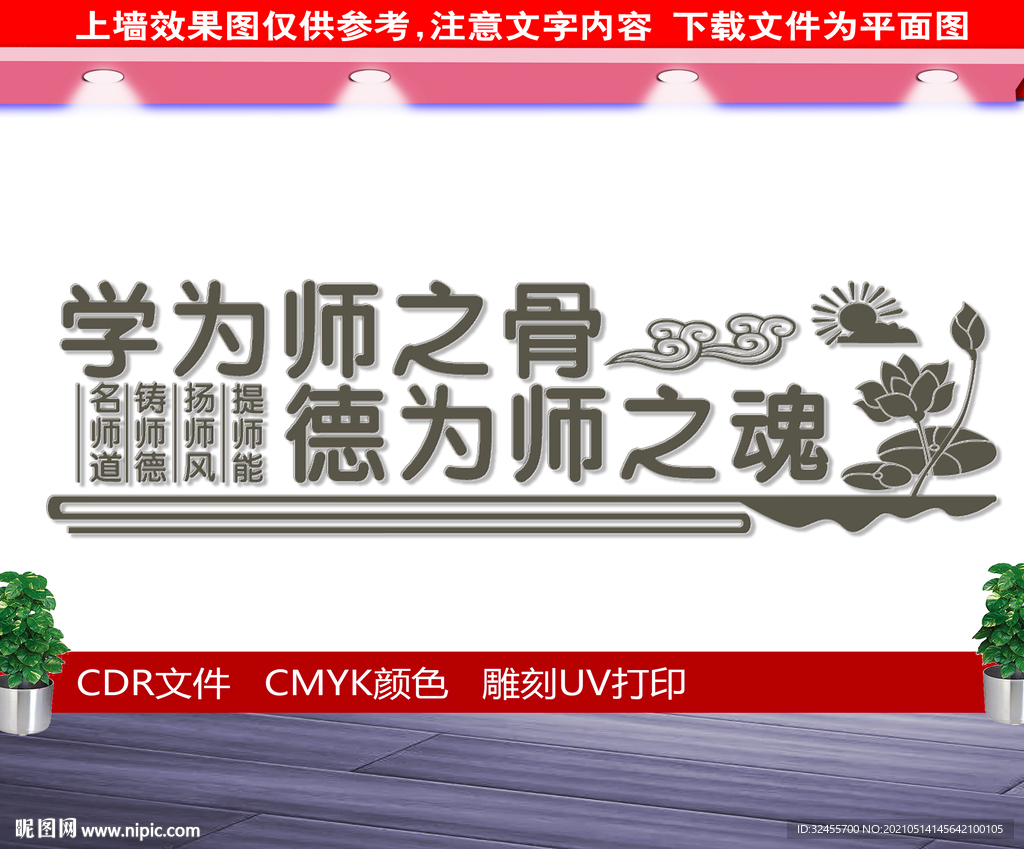 上墙效果图仅供参考，注意文字内容　下载文件为平面图

学为师之骨

名师道　铸师德　扬师风　提师能

德为师之魂

CDR文件　CMYK颜色　雕刻UV打印

昵图网 www.nipic.com

ID:32455700 NO:20210514145642100105